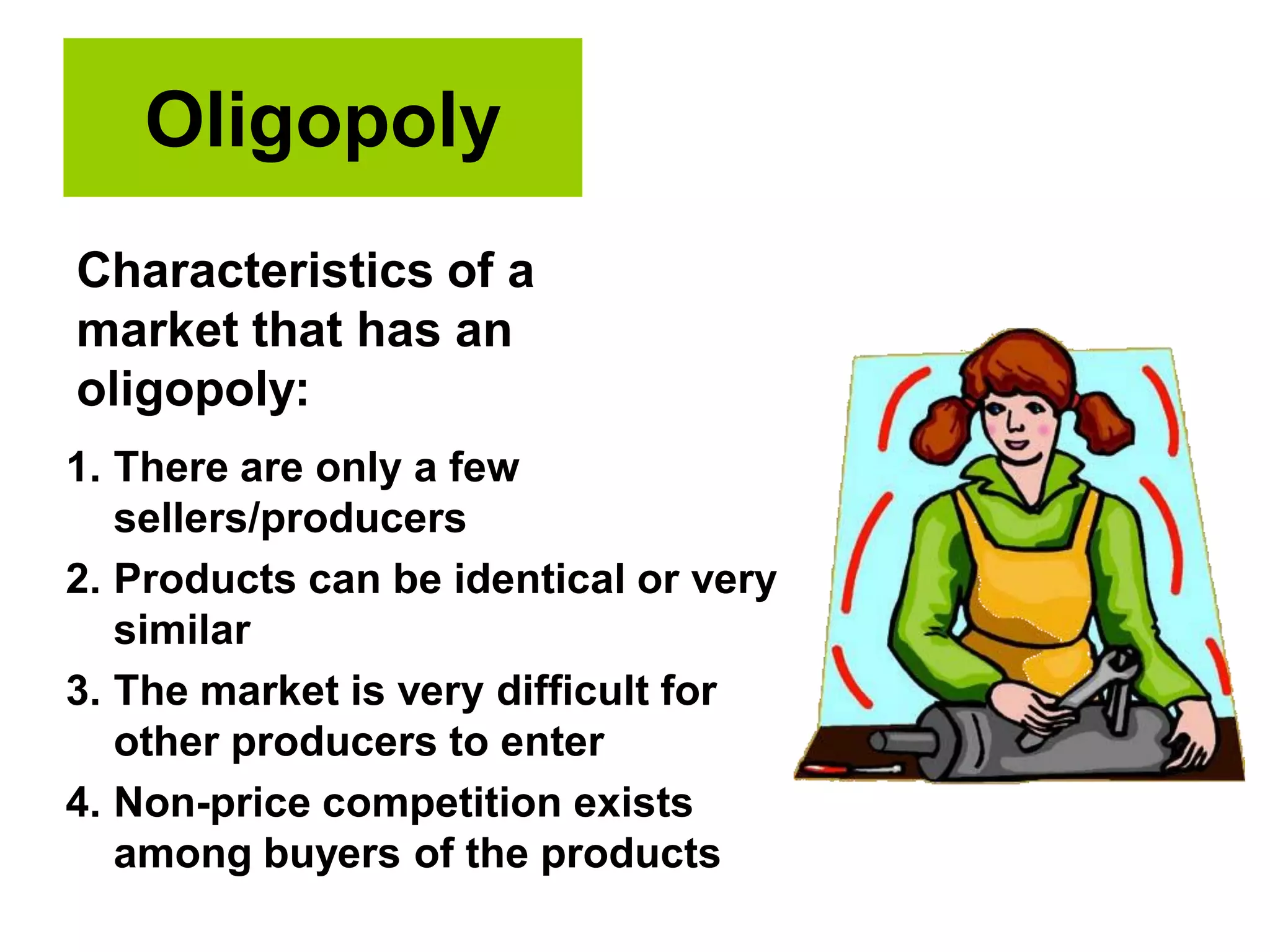 Oligopoly

Characteristics of a market that has an oligopoly:

1. There are only a few sellers/producers
2. Products can be identical or very similar
3. The market is very difficult for other producers to enter
4. Non-price competition exists among buyers of the products